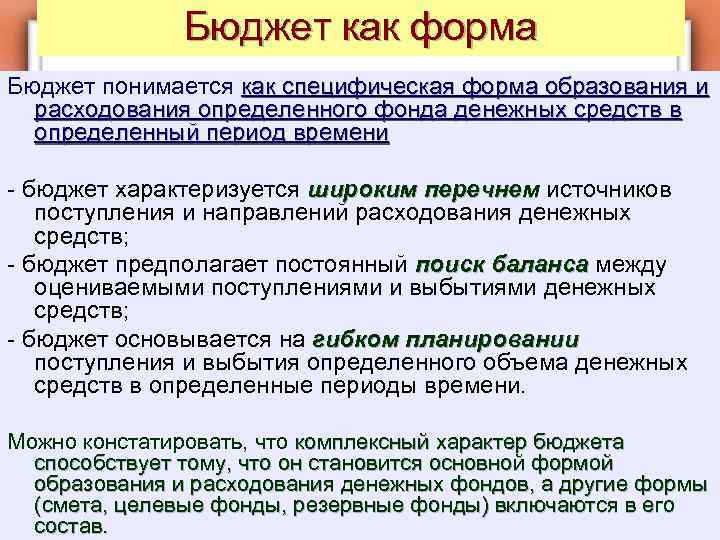 Бюджет как форма

Бюджет понимается как специфическая форма образования и расходования определенного фонда денежных средств в определенный период времени

- бюджет характеризуется широким перечнем источников поступления и направлений расходования денежных средств;

- бюджет предполагает постоянный поиск баланса между оцениваемыми поступлениями и выбытиями денежных средств;

- бюджет основывается на гибком планировании поступления и выбытия определенного объема денежных средств в определенные периоды времени.

Можно констатировать, что комплексный характер бюджета способствует тому, что он становится основной формой образования и расходования денежных фондов, а другие формы (смета, целевые фонды, резервные фонды) включаются в его состав.